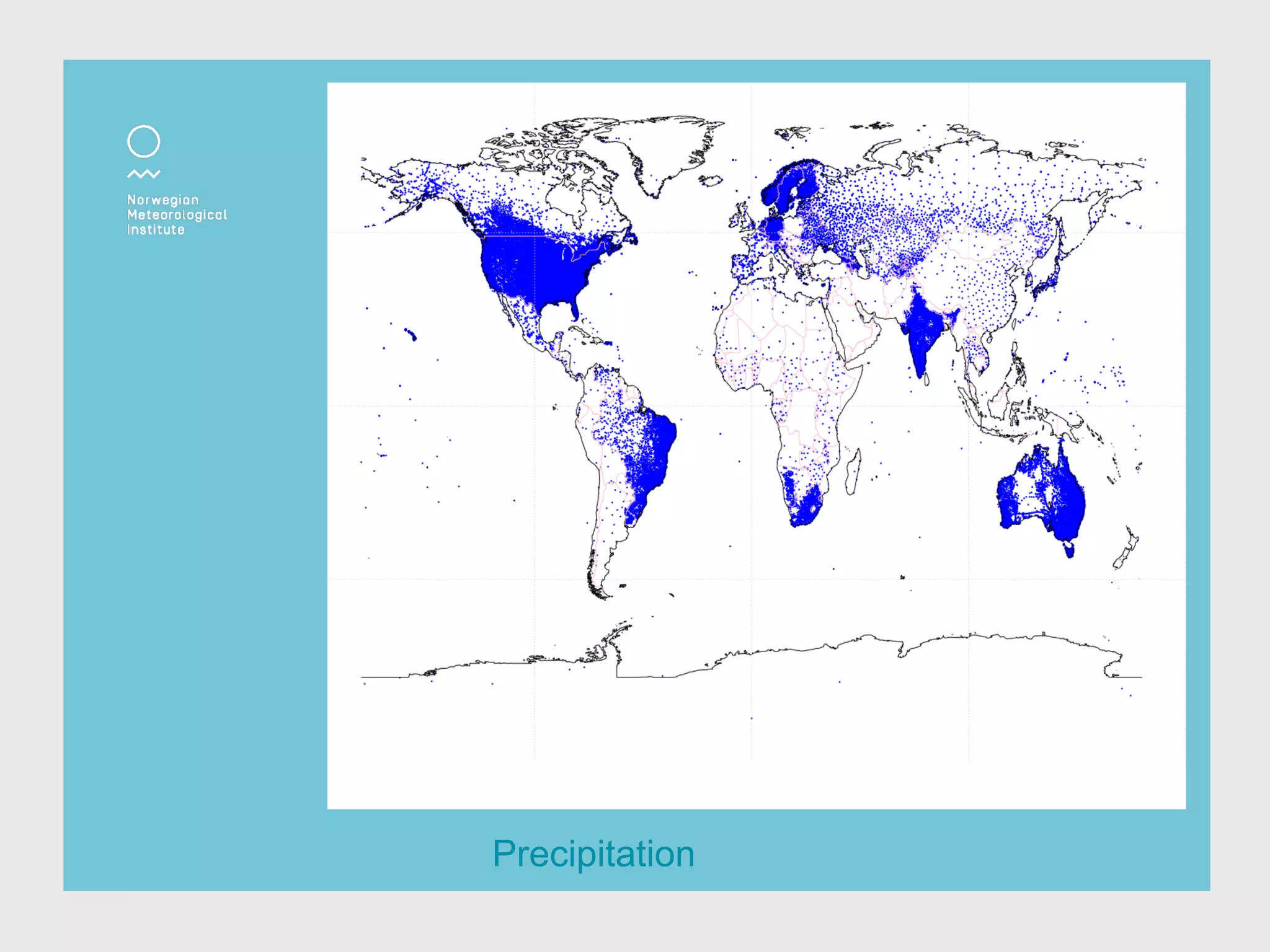 Norwegian
Meteorological
Institute

Precipitation